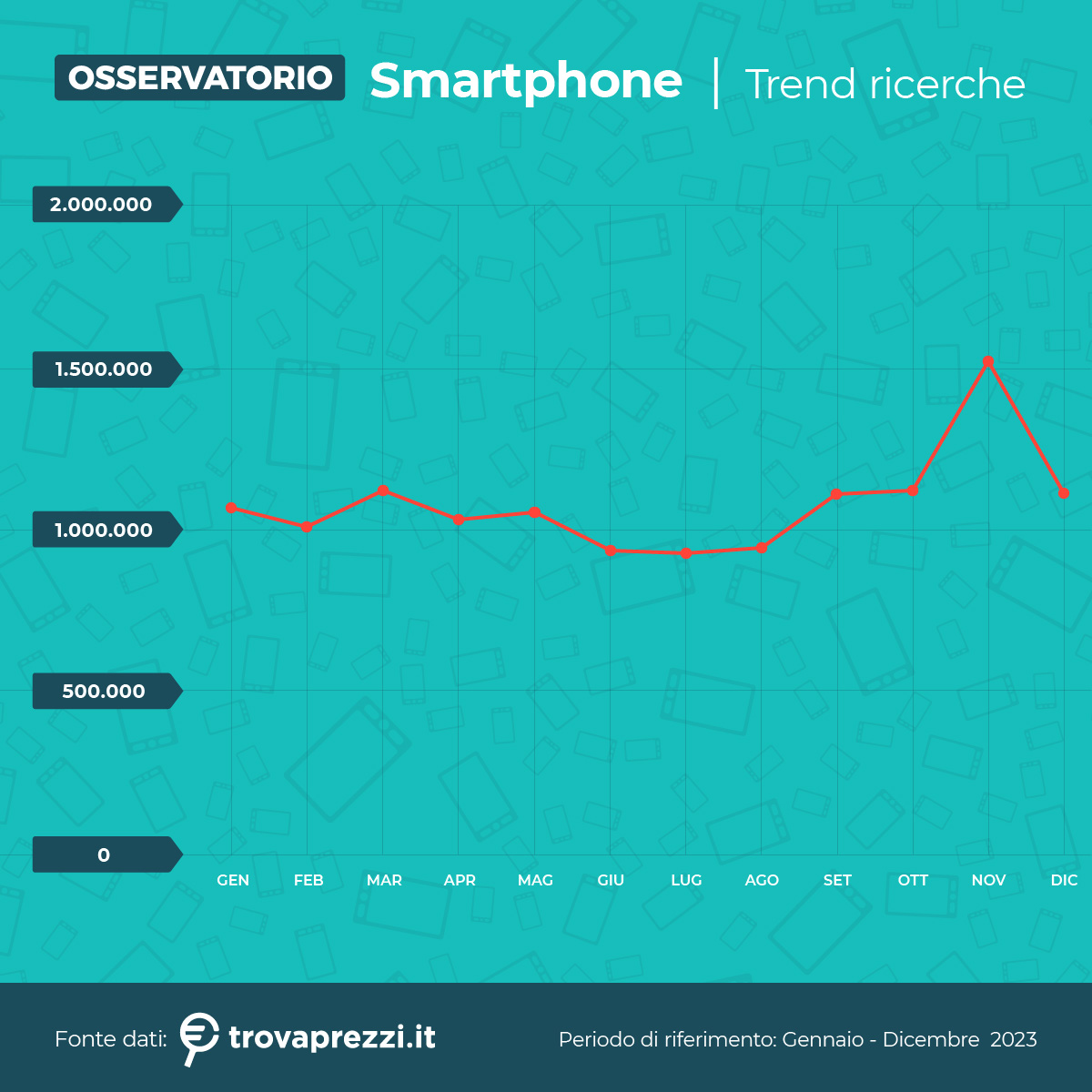 OSSERVATORIO Smartphone | Trend ricerche

2.000.000
1.500.000
1.000.000
500.000
0

GEN FEB MAR APR MAG GIU LUG AGO SET OTT NOV DIC

Fonte dati: trovaprezzi.it

Periodo di riferimento: Gennaio - Dicembre 2023